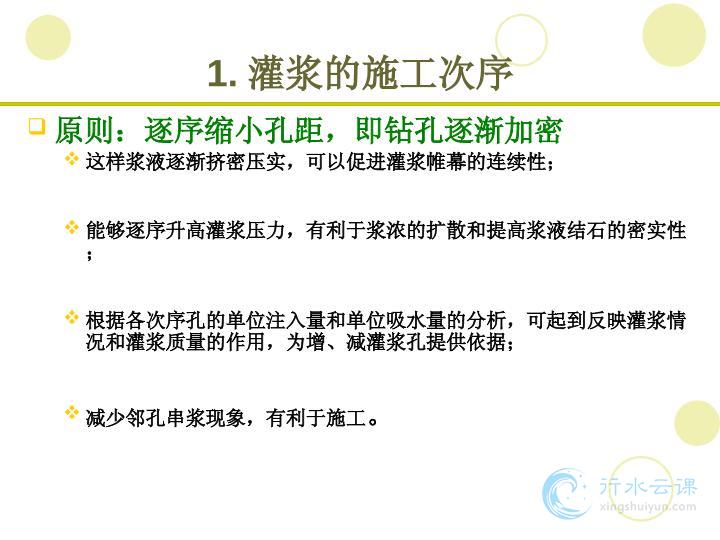 1. 灌浆的施工次序

原则：逐序缩小孔距，即钻孔逐渐加密

这样浆液逐渐挤密压实，可以促进灌浆帷幕的连续性；

能够逐序升高灌浆压力，有利于浆浓的扩散和提高浆液结石的密实性；

根据各次序孔的单位注入量和单位吸水量的分析，可起到反映灌浆情况和灌浆质量的作用，为增、减灌浆孔提供依据；

减少邻孔串浆现象，有利于施工。

行水云课
xingshuiyun.com